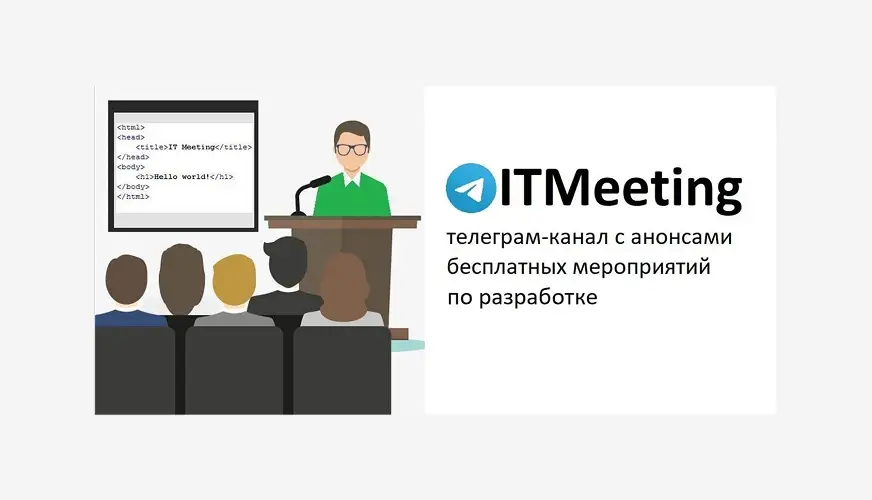 <html>
<head>
<title>IT Meeting</title>
</head>
<body>
<h1>Hello world!</h1>
</body>
</html>

ITMeeting

телеграм-канал с анонсами бесплатных мероприятий по разработке